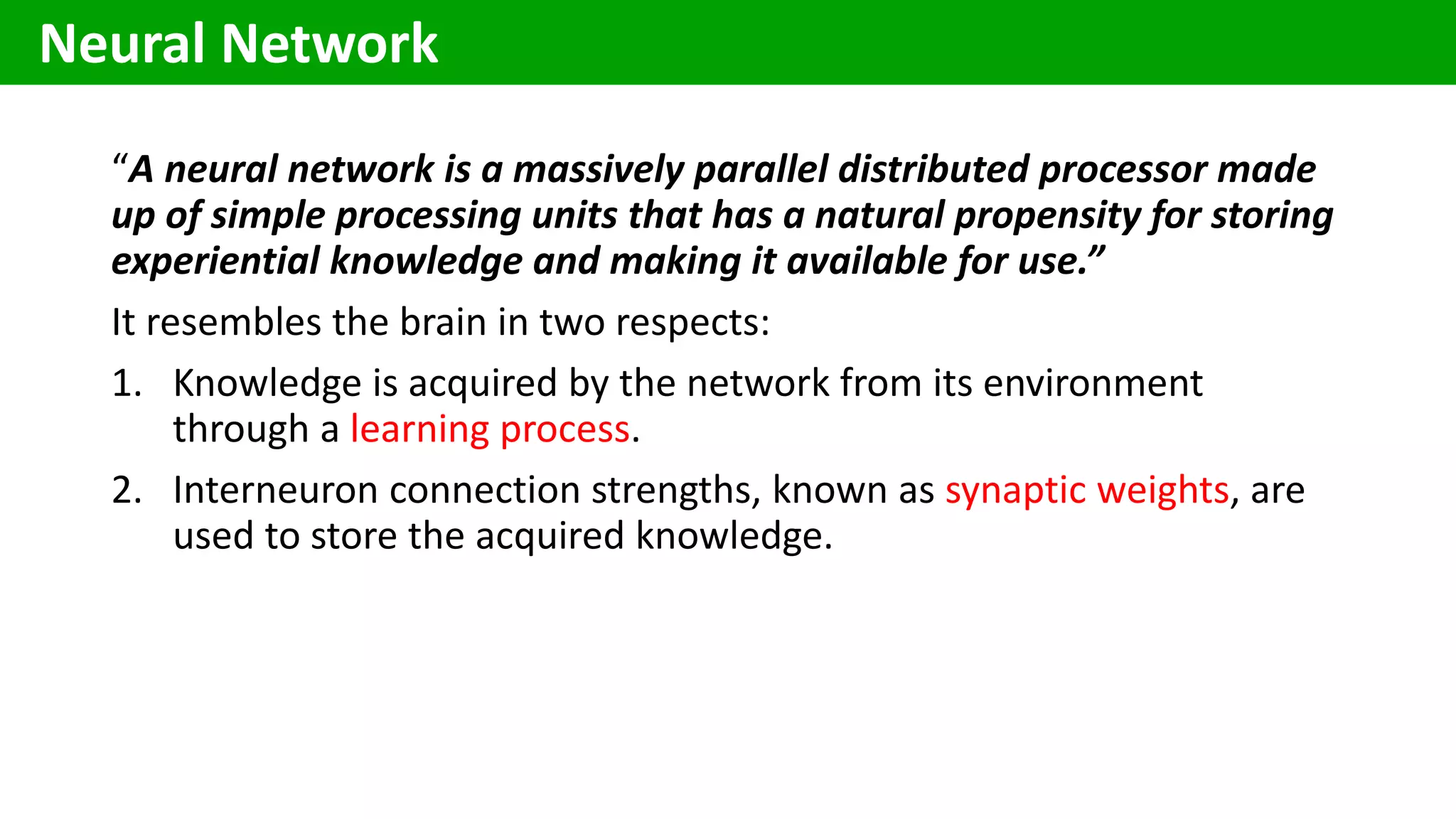 Neural Network

“A neural network is a massively parallel distributed processor made up of simple processing units that has a natural propensity for storing experiential knowledge and making it available for use.”

It resembles the brain in two respects:

1. Knowledge is acquired by the network from its environment through a learning process.
2. Interneuron connection strengths, known as synaptic weights, are used to store the acquired knowledge.